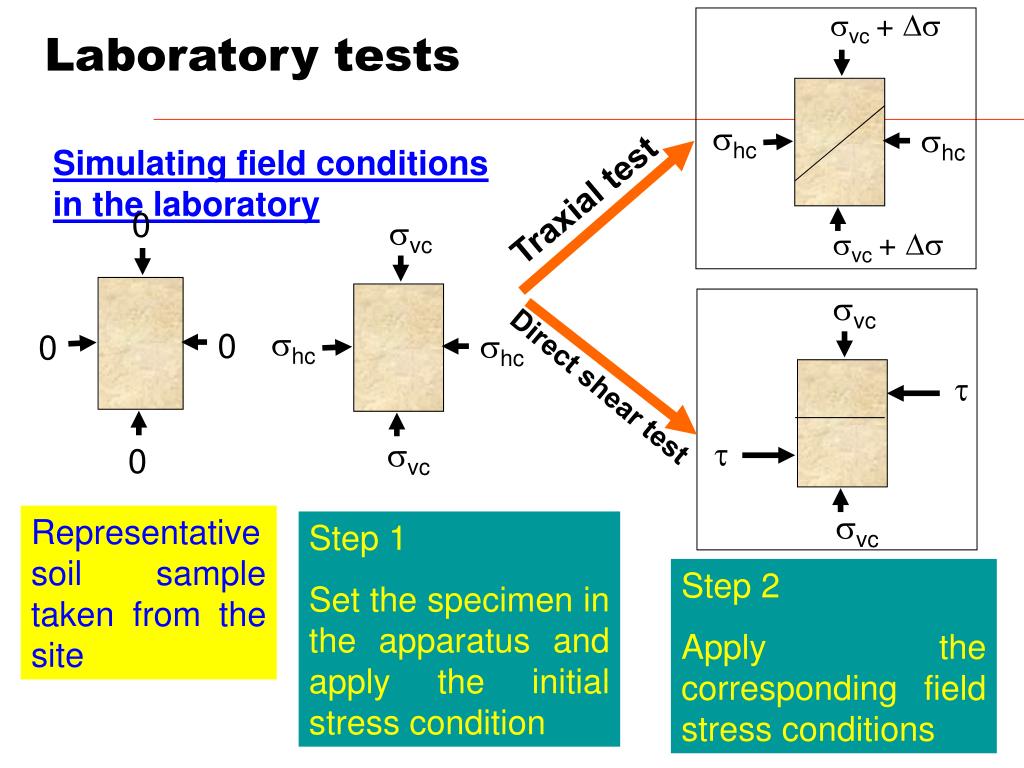 Laboratory tests

Simulating field conditions in the laboratory

0

0

0

0

$\sigma_{vc}$

$\sigma_{hc}$

$\sigma_{hc}$

$\sigma_{vc}$

Traxial test

Direct shear test

$\sigma_{vc} + \Delta\sigma$

$\sigma_{hc}$

$\sigma_{hc}$

$\sigma_{vc} + \Delta\sigma$

$\sigma_{vc}$

$\tau$

$\tau$

$\sigma_{vc}$

Representative soil sample taken from the site

Step 1

Set the specimen in the apparatus and apply the initial stress condition

Step 2

Apply the corresponding field stress conditions